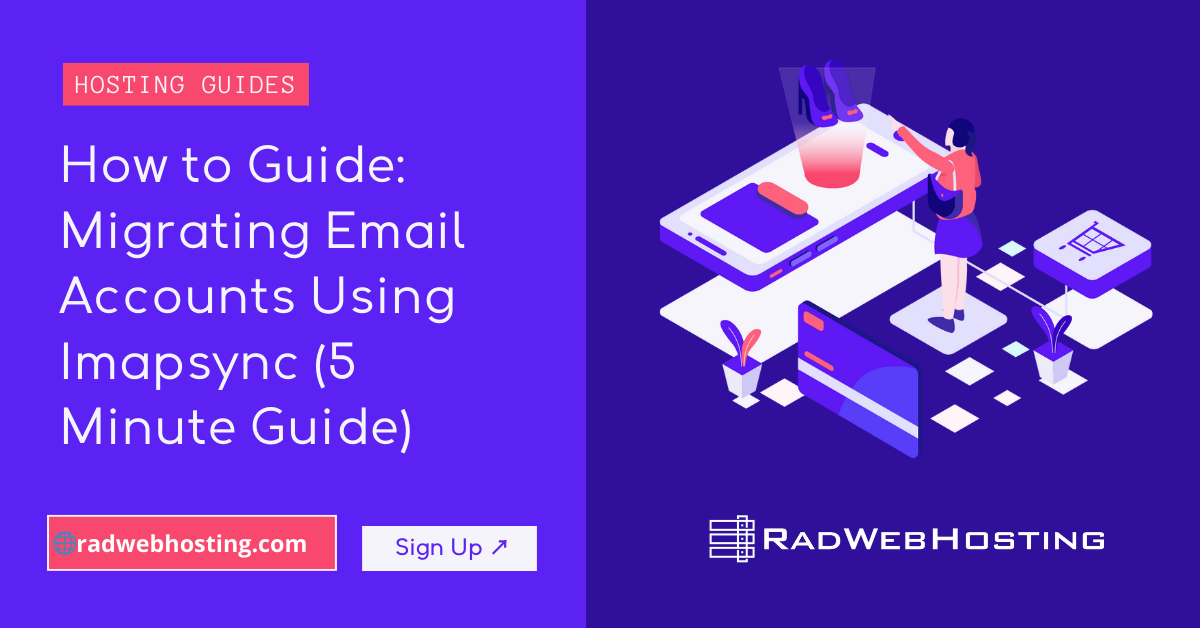 HOSTING GUIDES

How to Guide: Migrating Email Accounts Using Imapsync (5 Minute Guide)

radwebhosting.com

Sign Up ↗

RADWEBHOSTING